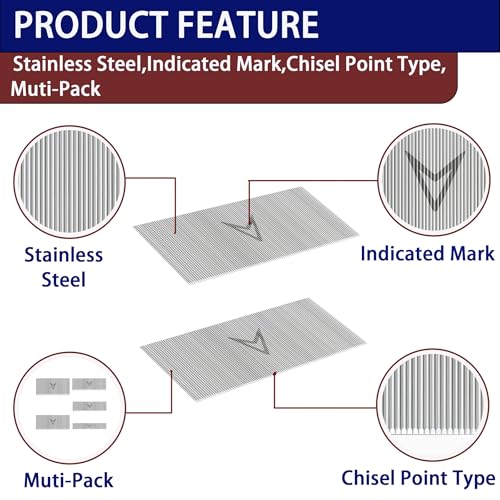 PRODUCT FEATURE

Stainless Steel,Indicated Mark,Chisel Point Type, Muti-Pack

Stainless Steel

Indicated Mark

Muti-Pack

Chisel Point Type